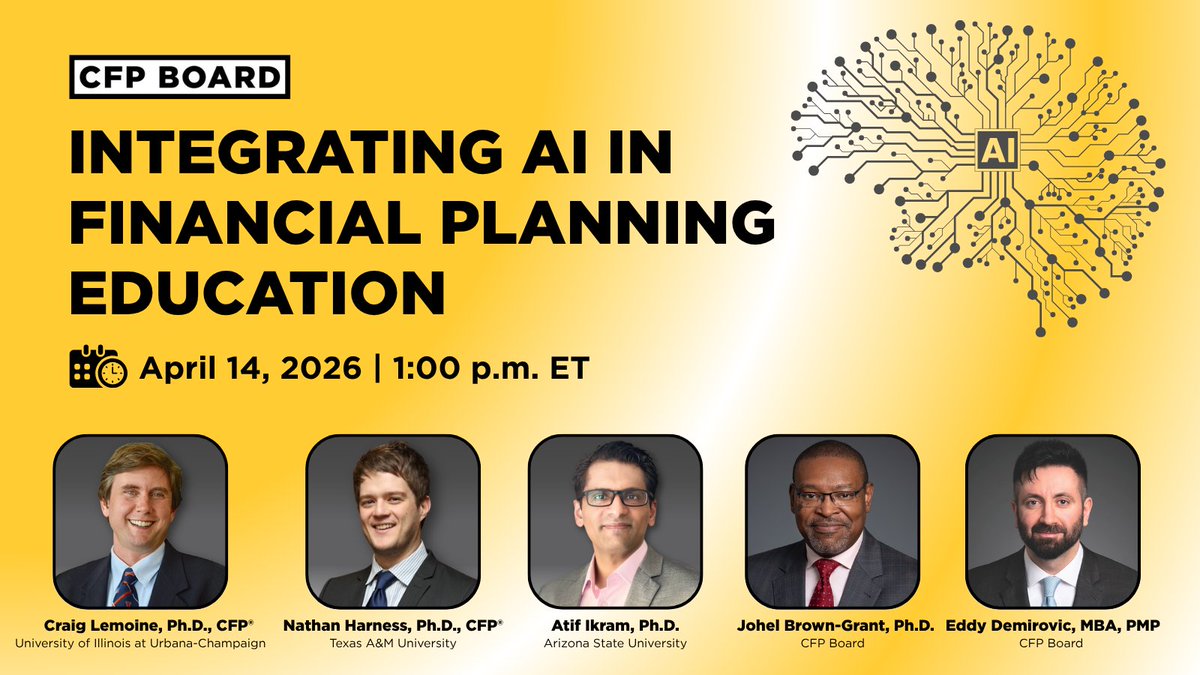 CFP BOARD

INTEGRATING AI IN FINANCIAL PLANNING EDUCATION

AI

April 14, 2026 | 1:00 p.m. ET

Craig Lemoine, Ph.D., CFP®
University of Illinois at Urbana-Champaign

Nathan Harness, Ph.D., CFP®
Texas A&M University

Atif Ikram, Ph.D.
Arizona State University

Johel Brown-Grant, Ph.D.
CFP Board

Eddy Demirovic, MBA, PMP
CFP Board